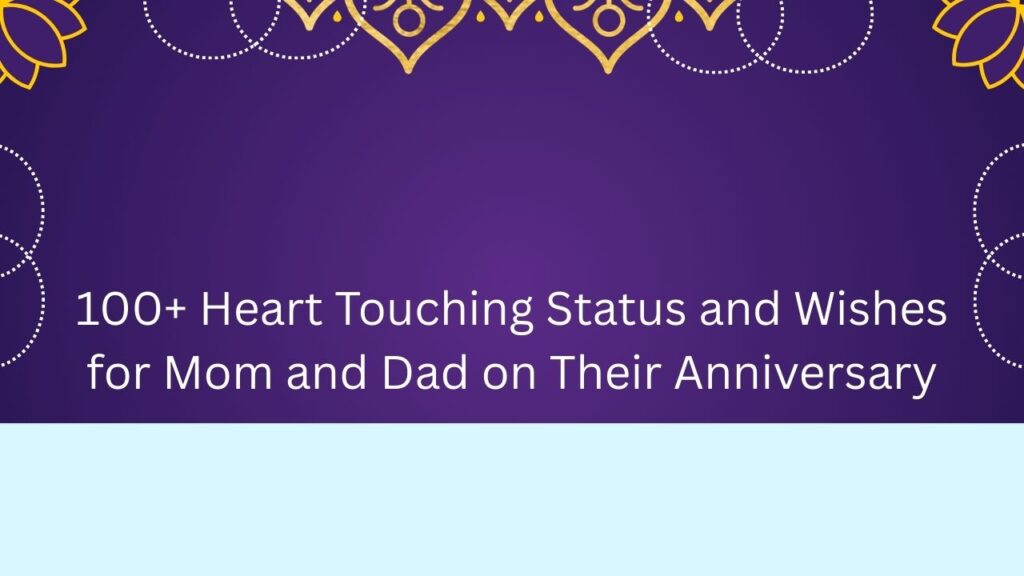 100+ Heart Touching Status and Wishes for Mom and Dad on Their Anniversary